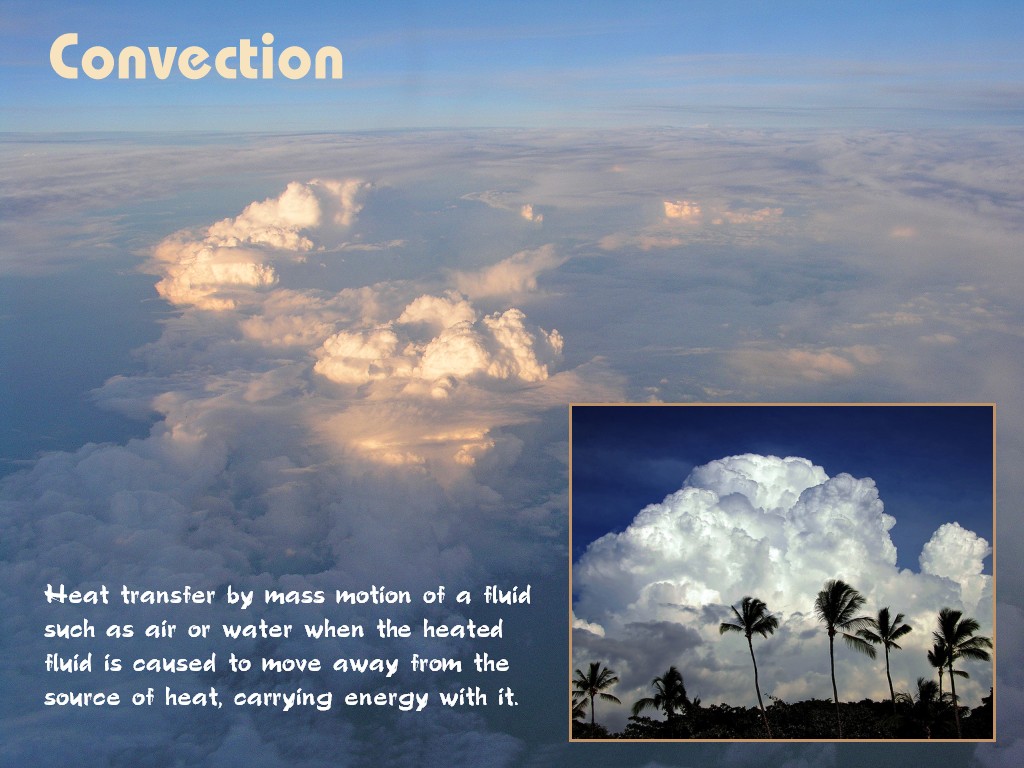 Convection

Heat transfer by mass motion of a fluid such as air or water when the heated fluid is caused to move away from the source of heat, carrying energy with it.